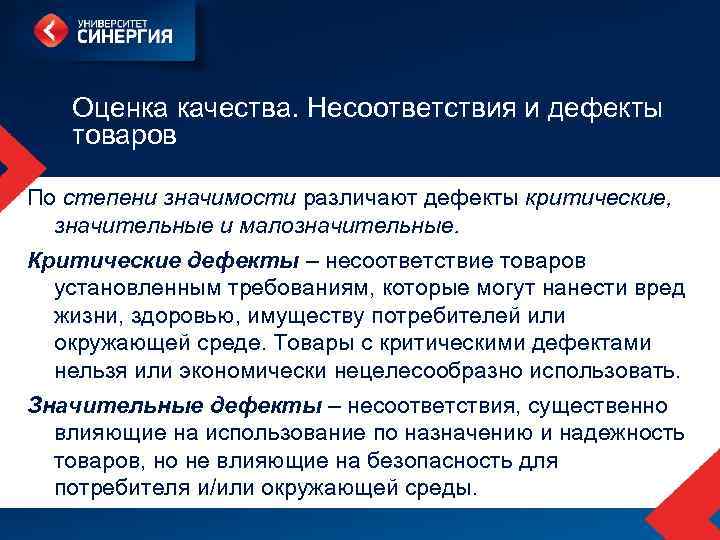 УНИВЕРСИТЕТ
СИНЕРГИЯ

Оценка качества. Несоответствия и дефекты товаров

По степени значимости различают дефекты критические, значительные и малозначительные.

Критические дефекты – несоответствие товаров установленным требованиям, которые могут нанести вред жизни, здоровью, имуществу потребителей или окружающей среде. Товары с критическими дефектами нельзя или экономически нецелесообразно использовать.

Значительные дефекты – несоответствия, существенно влияющие на использование по назначению и надежность товаров, но не влияющие на безопасность для потребителя и/или окружающей среды.